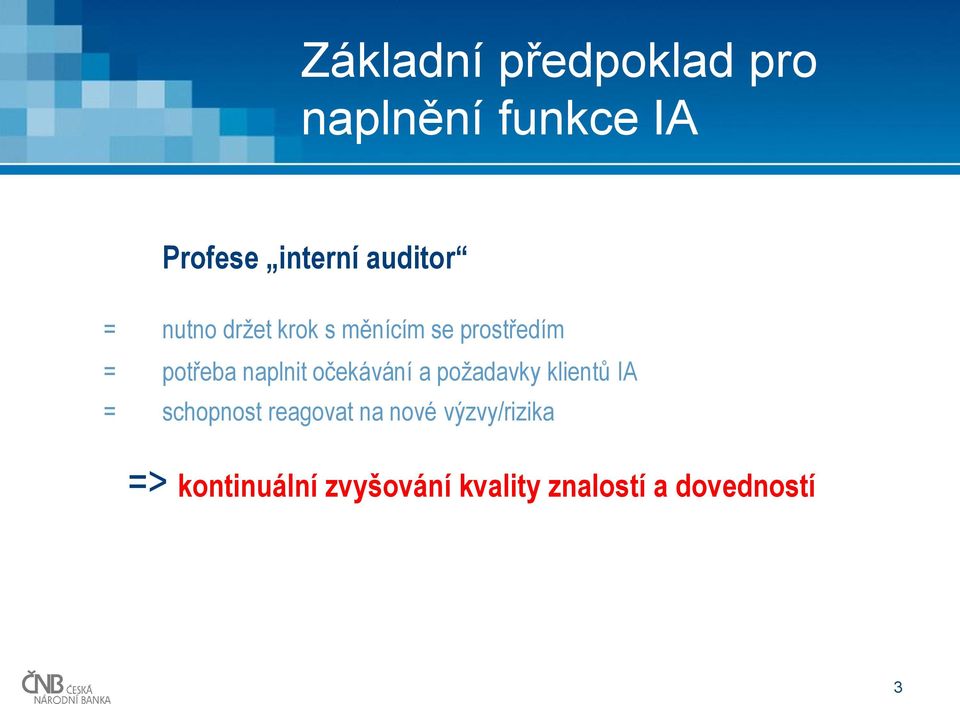 Základní předpoklad pro naplnění funkce IA

Profese „interní auditor“

= nutno držet krok s měnícím se prostředím

= potřeba naplnit očekávání a požadavky klientů IA

= schopnost reagovat na nové výzvy/rizika

=> kontinuální zvyšování kvality znalostí a dovedností

ČNB ČESKÁ NÁRODNÍ BANKA

3